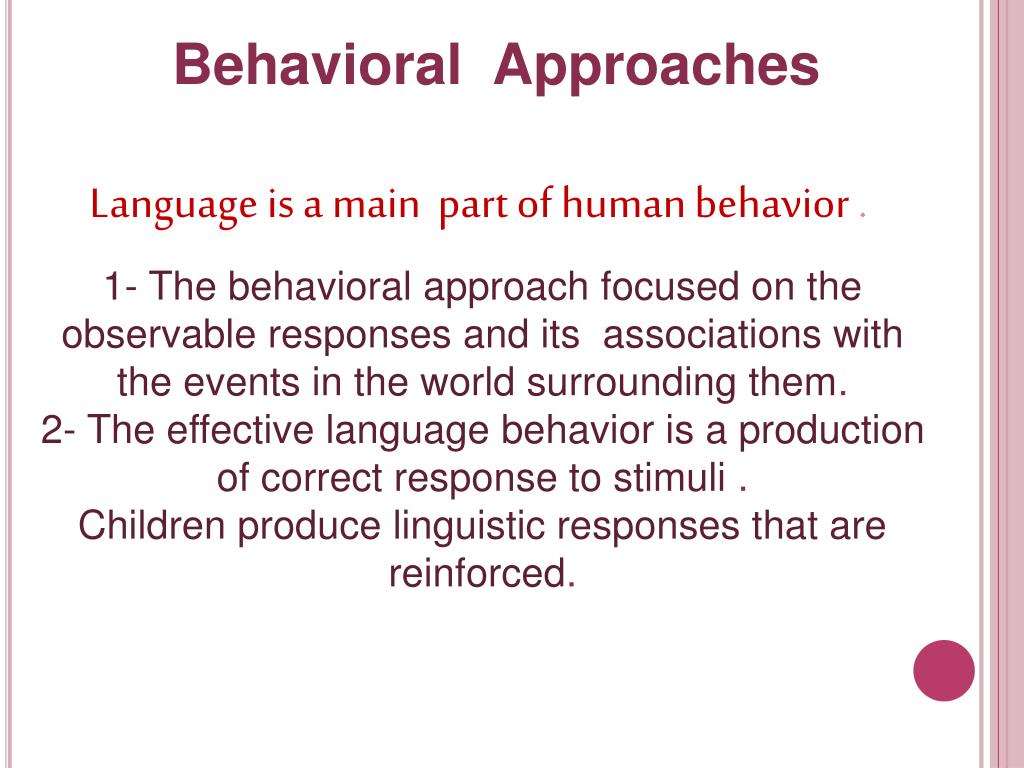 Behavioral Approaches

Language is a main part of human behavior .

1- The behavioral approach focused on the observable responses and its associations with the events in the world surrounding them.
2- The effective language behavior is a production of correct response to stimuli .
Children produce linguistic responses that are reinforced.